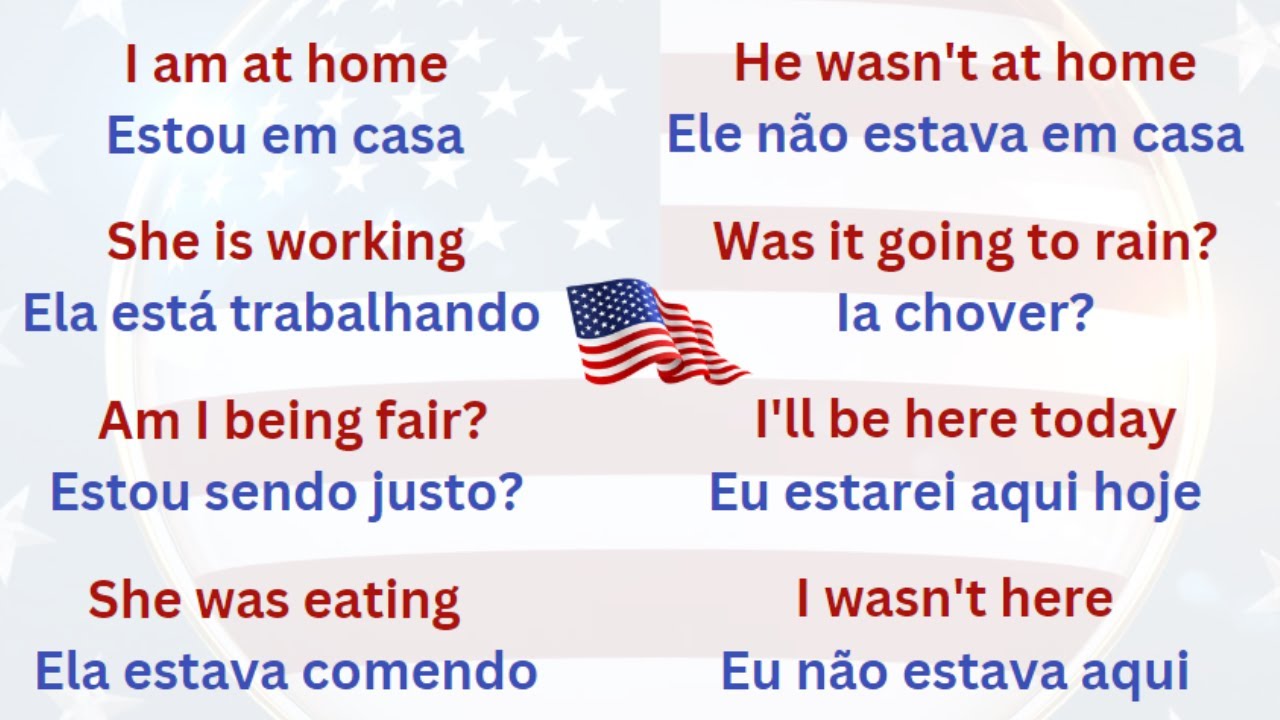 I am at home
Estou em casa

She is working
Ela está trabalhando

Am I being fair?
Estou sendo justo?

She was eating
Ela estava comendo

He wasn't at home
Ele não estava em casa

Was it going to rain?
Ia chover?

I'll be here today
Eu estarei aqui hoje

I wasn't here
Eu não estava aqui